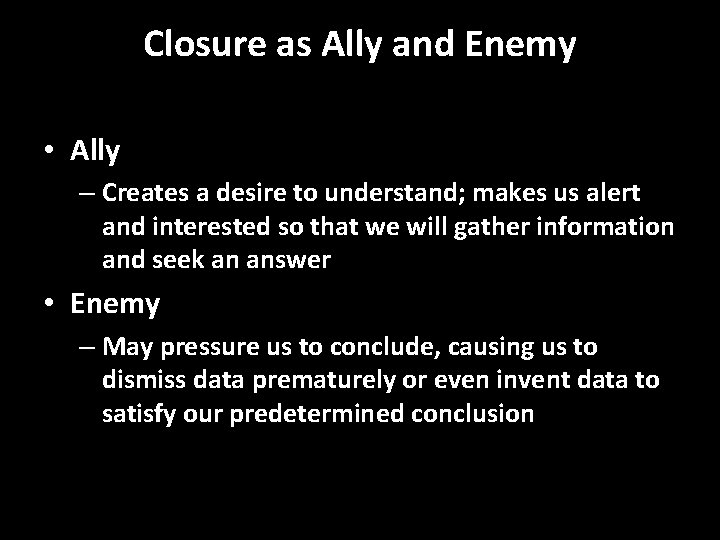 Closure as Ally and Enemy

• Ally
– Creates a desire to understand; makes us alert and interested so that we will gather information and seek an answer

• Enemy
– May pressure us to conclude, causing us to dismiss data prematurely or even invent data to satisfy our predetermined conclusion